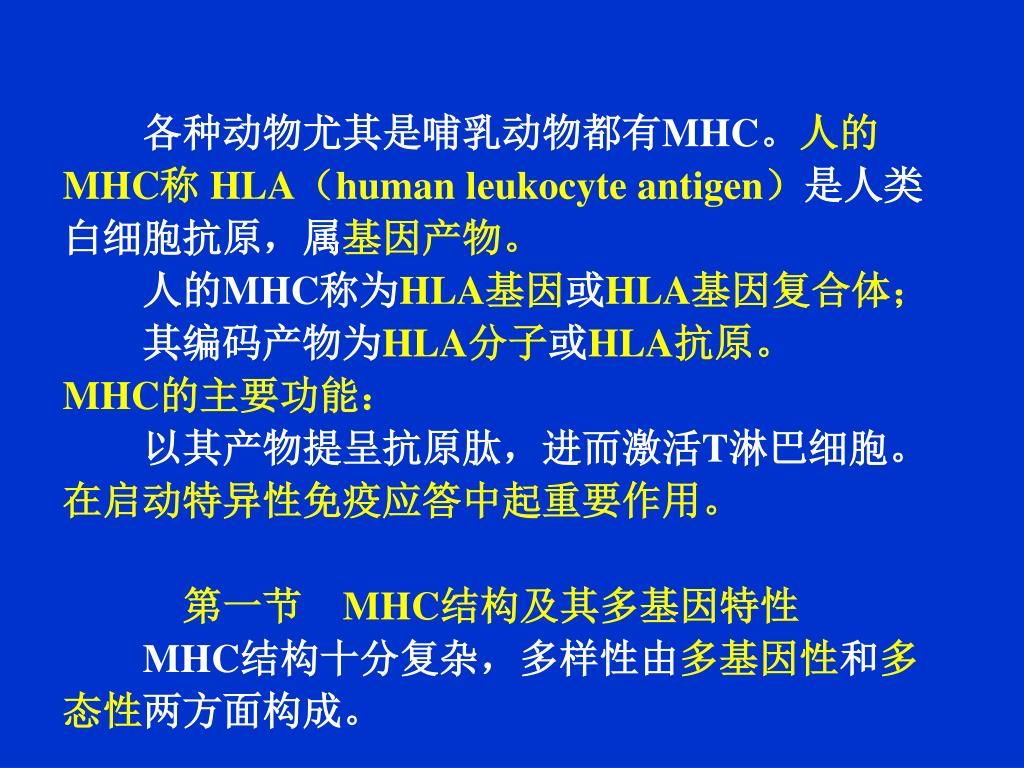 各种动物尤其是哺乳动物都有MHC。人的MHC称 HLA（human leukocyte antigen）是人类白细胞抗原，属基因产物。

人的MHC称为HLA基因或HLA基因复合体；

其编码产物为HLA分子或HLA抗原。

MHC的主要功能：

以其产物提呈抗原肽，进而激活T淋巴细胞。在启动特异性免疫应答中起重要作用。

第一节　MHC结构及其多基因特性

MHC结构十分复杂，多样性由多基因性和多态性两方面构成。